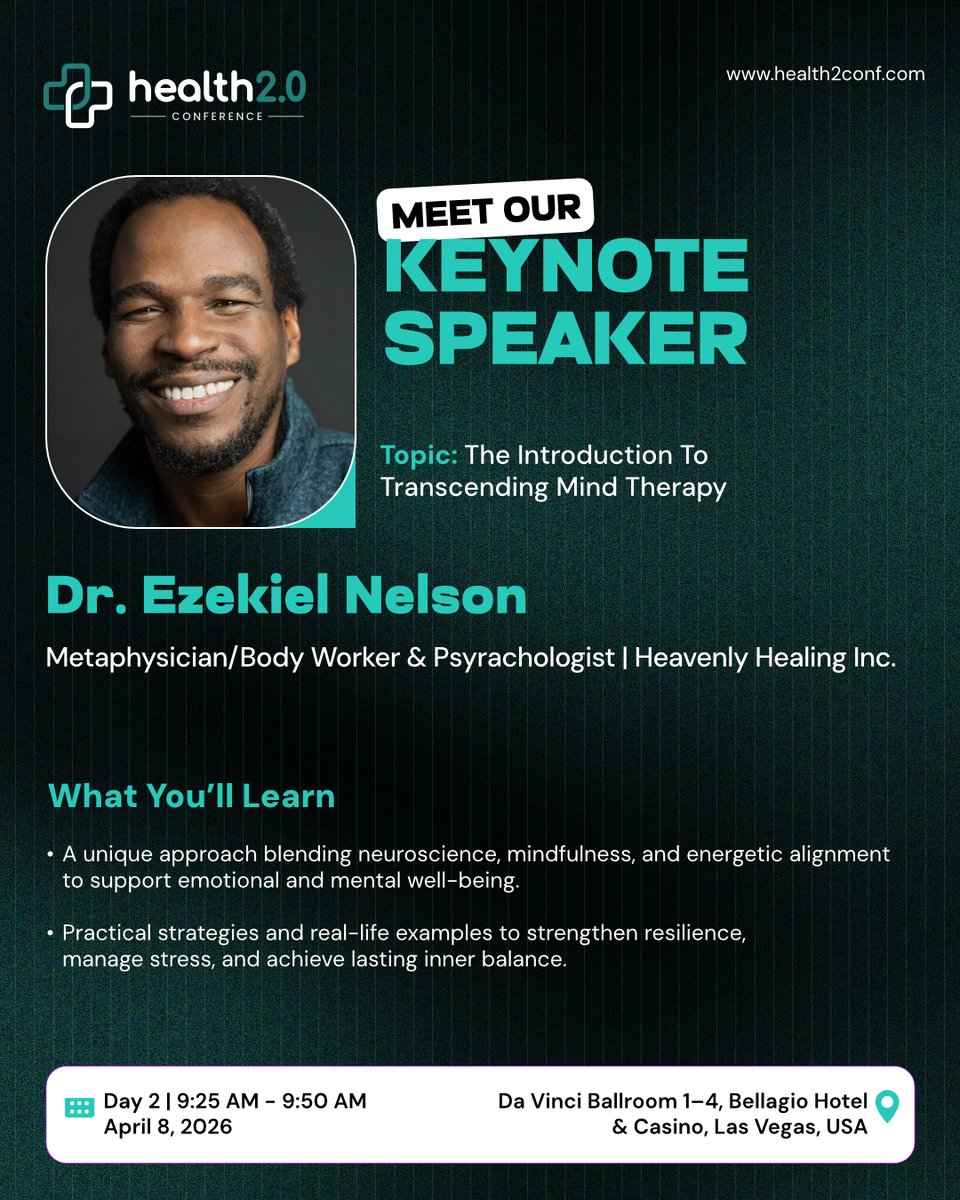 health2.0
CONFERENCE

www.health2conf.com

MEET OUR
KEYNOTE SPEAKER

Topic: The Introduction To Transcending Mind Therapy

Dr. Ezekiel Nelson

Metaphysician/Body Worker & Psyrachologist | Heavenly Healing Inc.

What You'll Learn

• A unique approach blending neuroscience, mindfulness, and energetic alignment to support emotional and mental well-being.

• Practical strategies and real-life examples to strengthen resilience, manage stress, and achieve lasting inner balance.

Day 2 | 9:25 AM - 9:50 AM
April 8, 2026

Da Vinci Ballroom 1–4, Bellagio Hotel & Casino, Las Vegas, USA